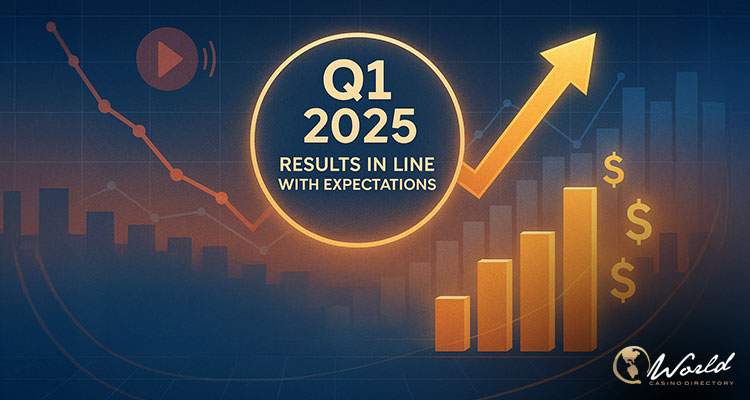 Q1
2025
RESULTS IN LINE
WITH EXPECTATIONS

$
$
$

World
CASINO DIRECTORY